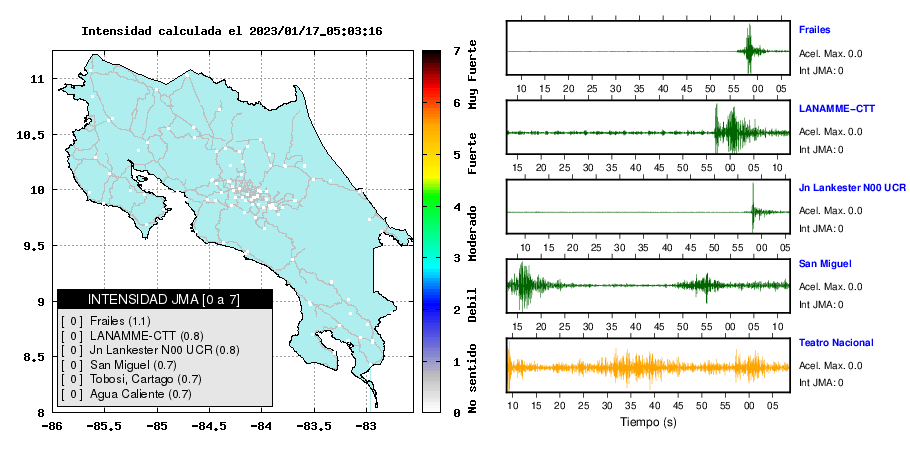 Intensidad calculada el 2023/01/17_05:03:16

11
10.5
10
9.5
9
8.5
8
-86
-85.5
-85
-84.5
-84
-83.5
-83

INTENSIDAD JMA [0 a 7]
[ 0 ] Frailes (1.1)
[ 0 ] LANAMME-CTT (0.8)
[ 0 ] Jn Lankester N00 UCR (0.8)
[ 0 ] San Miguel (0.7)
[ 0 ] Tobosi, Cartago (0.7)
[ 0 ] Agua Caliente (0.7)

7 6 5 4 3 2 1 0
Muy Fuerte
Fuerte
Moderado
Debil
No sentido

Frailes
Acel. Max. 0.0
Int JMA: 0
10 15 20 25 30 35 40 45 50 55 00 05

LANAMME-CTT
Acel. Max. 0.0
Int JMA: 0
15 20 25 30 35 40 45 50 55 00 05 10

Jn Lankester N00 UCR
Acel. Max. 0.0
Int JMA: 0
10 15 20 25 30 35 40 45 50 55 00 05

San Miguel
Acel. Max. 0.0
Int JMA: 0
15 20 25 30 35 40 45 50 55 00 05 10

Teatro Nacional
Acel. Max. 0.0
Int JMA: 0
10 15 20 25 30 35 40 45 50 55 00 05
Tiempo (s)